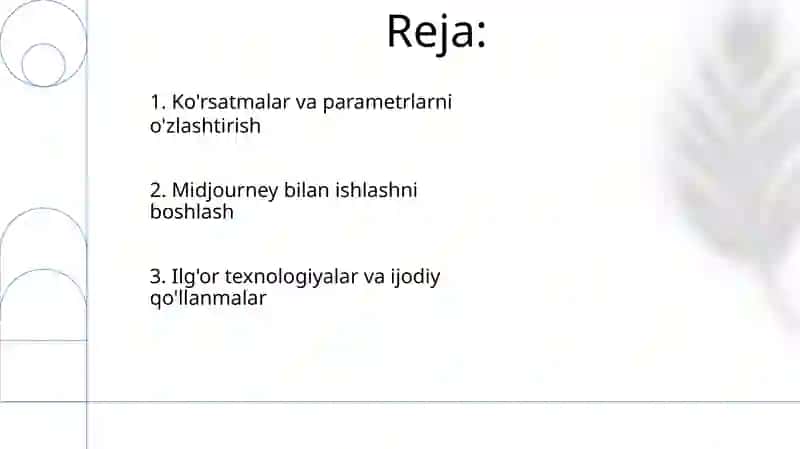 Reja:

1. Ko'rsatmalar va parametrlarni o'zlashtirish

2. Midjourney bilan ishlashni boshlash

3. Ilg'or texnologiyalar va ijodiy qo'llanmalar